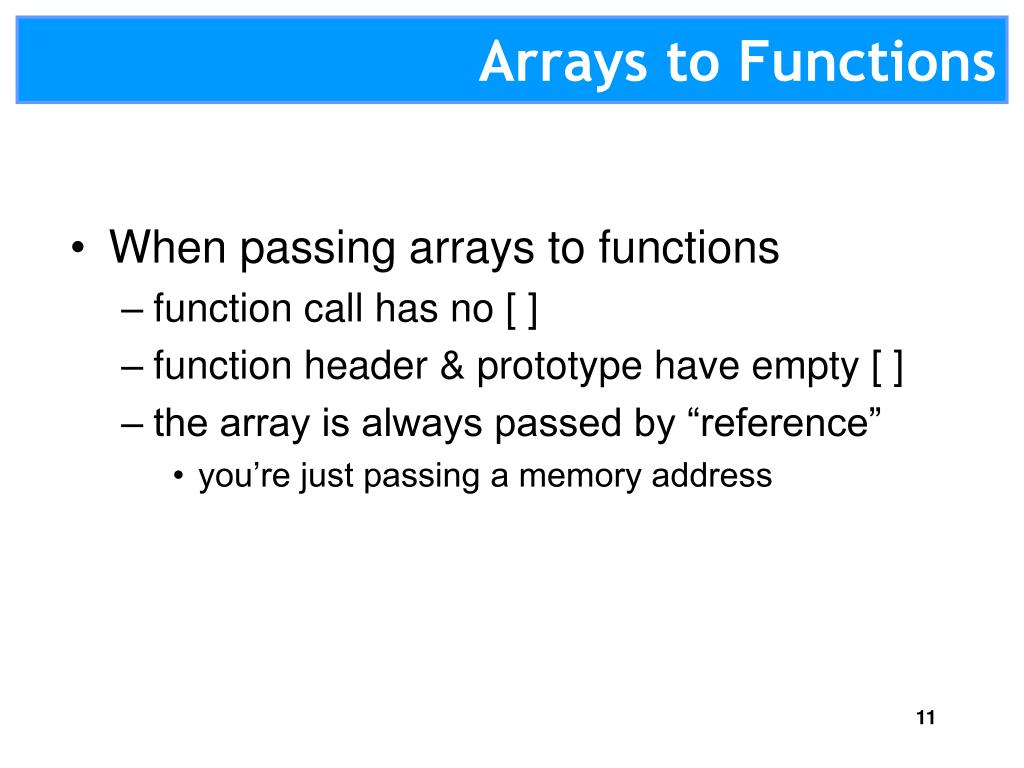 Arrays to Functions

• When passing arrays to functions
– function call has no [ ]
– function header & prototype have empty [ ]
– the array is always passed by “reference”
• you’re just passing a memory address

11